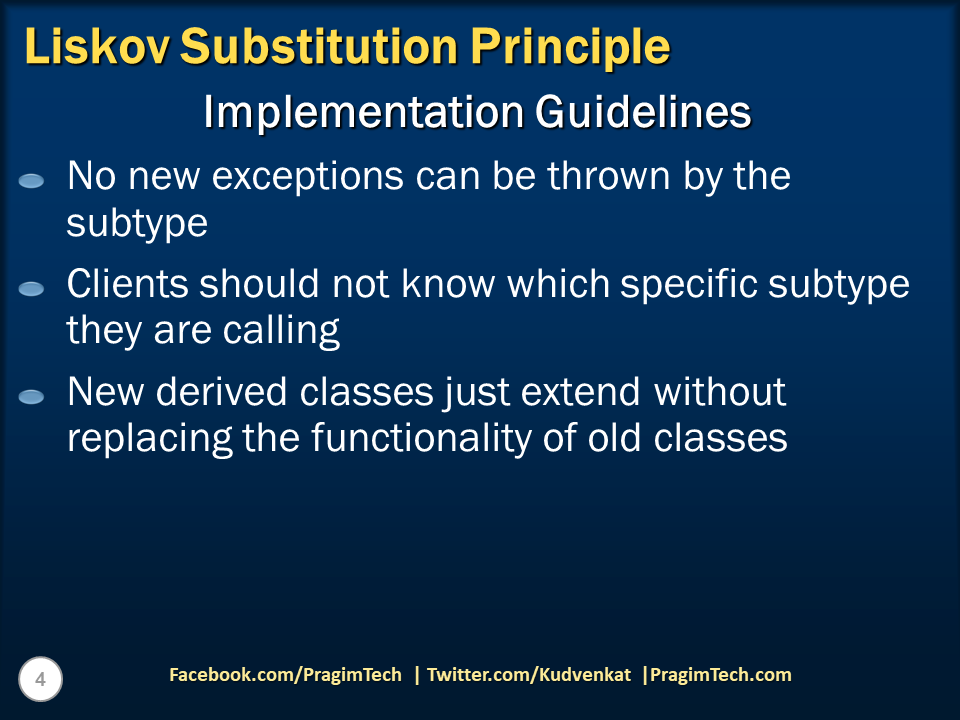 Liskov Substitution Principle

Implementation Guidelines

No new exceptions can be thrown by the subtype

Clients should not know which specific subtype they are calling

New derived classes just extend without replacing the functionality of old classes

4

Facebook.com/PragimTech | Twitter.com/Kudvenkat |PragimTech.com